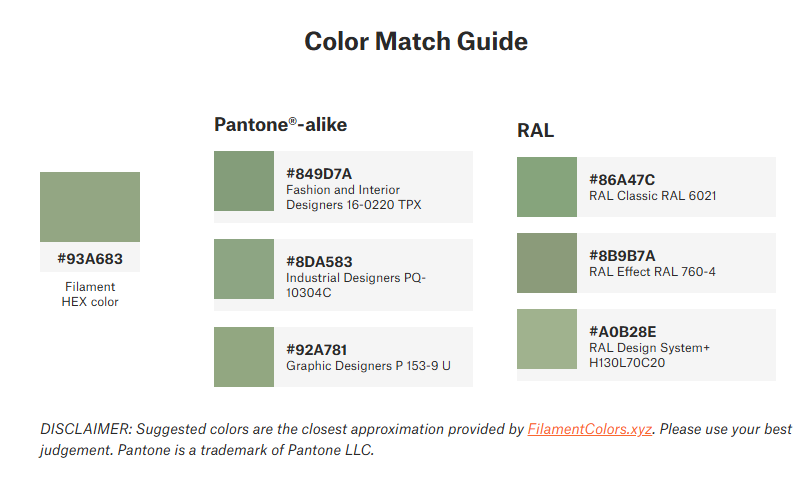 Color Match Guide

#93A683
Filament HEX color

Pantone®-alike

#849D7A
Fashion and Interior Designers 16-0220 TPX

#8DA583
Industrial Designers PQ-10304C

#92A781
Graphic Designers P 153-9 U

RAL

#86A47C
RAL Classic RAL 6021

#8B9B7A
RAL Effect RAL 760-4

#A0B28E
RAL Design System+ H130L70C20

DISCLAIMER: Suggested colors are the closest approximation provided by FilamentColors.xyz. Please use your best judgement. Pantone is a trademark of Pantone LLC.